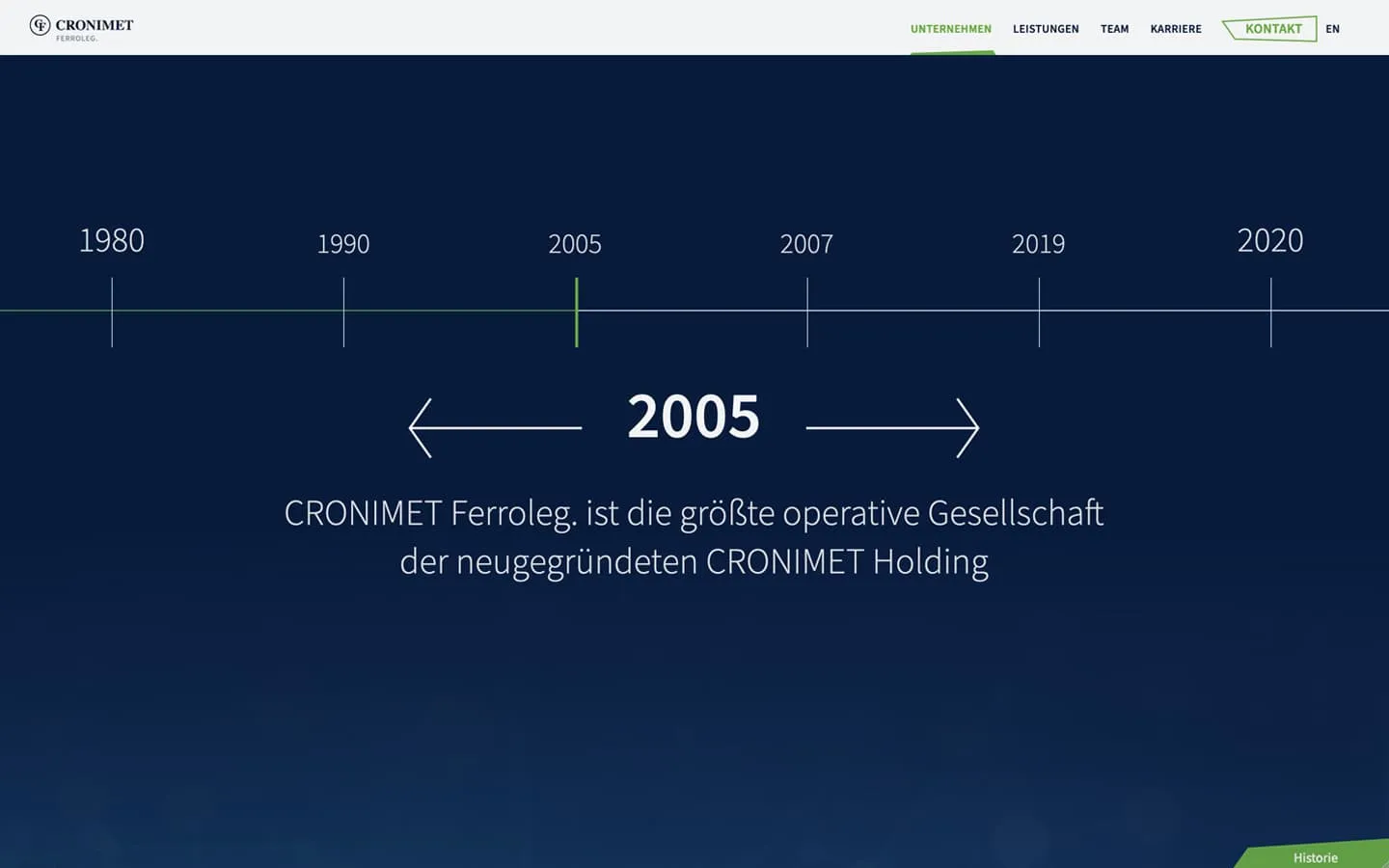 CRONIMET
FERROLEG.

UNTERNEHMEN LEISTUNGEN TEAM KARRIERE KONTAKT EN

1980 1990 2005 2007 2019 2020

2005

CRONIMET Ferroleg. ist die größte operative Gesellschaft der neugegründeten CRONIMET Holding

Historie